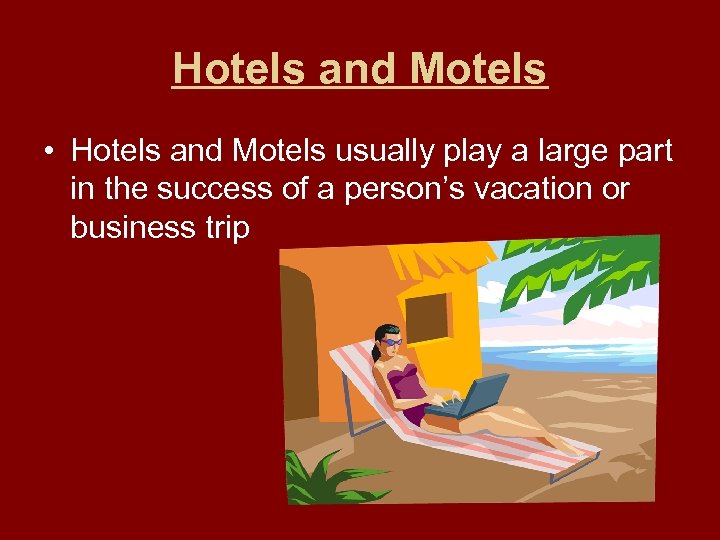 Hotels and Motels

• Hotels and Motels usually play a large part in the success of a person’s vacation or business trip